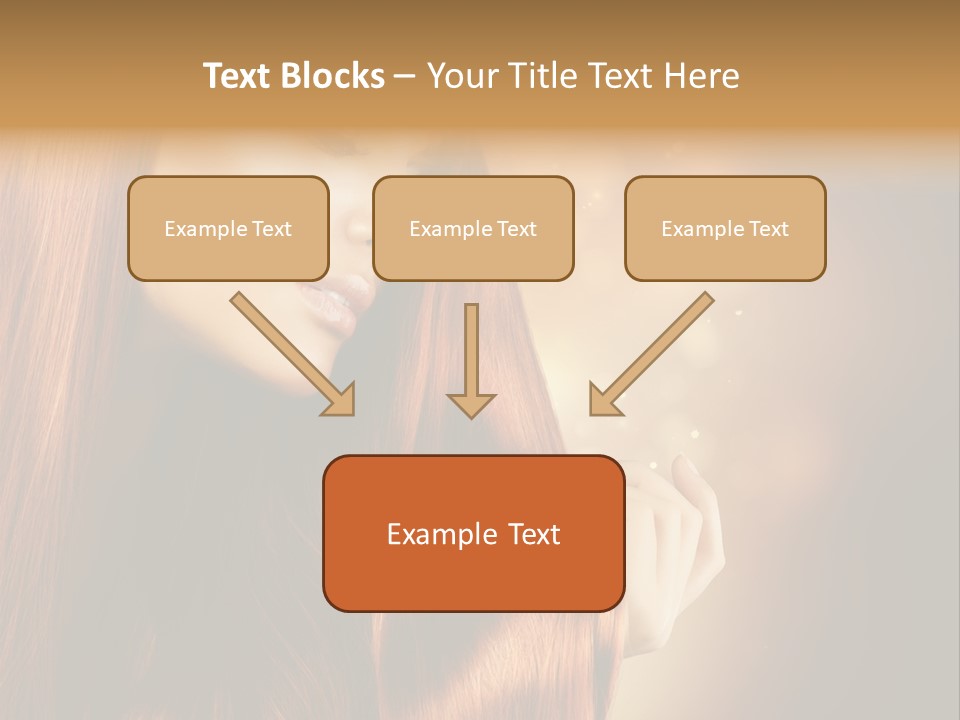 Text Blocks – Your Title Text Here

Example Text

Example Text

Example Text

Example Text